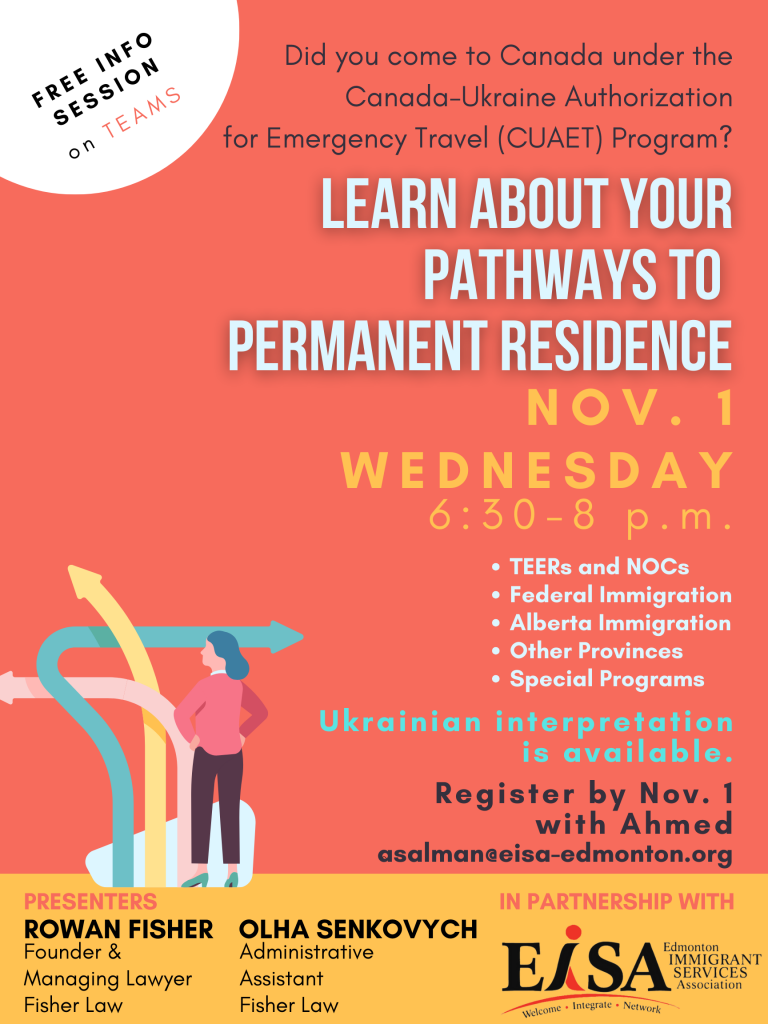 FREE INFO SESSION on TEAMS

Did you come to Canada under the Canada-Ukraine Authorization for Emergency Travel (CUAET) Program?

LEARN ABOUT YOUR PATHWAYS TO PERMANENT RESIDENCE

NOV. 1

WEDNESDAY

6:30-8 p.m.

• TEERs and NOCs
• Federal Immigration
• Alberta Immigration
• Other Provinces
• Special Programs

Ukrainian interpretation is available.

Register by Nov. 1 with Ahmed
asalman@eisa-edmonton.org

PRESENTERS
ROWAN FISHER
Founder & Managing Lawyer
Fisher Law

OLHA SENKOVYCH
Administrative Assistant
Fisher Law

IN PARTNERSHIP WITH
EISA Edmonton IMMIGRANT SERVICES Association
Welcome • Integrate • Network